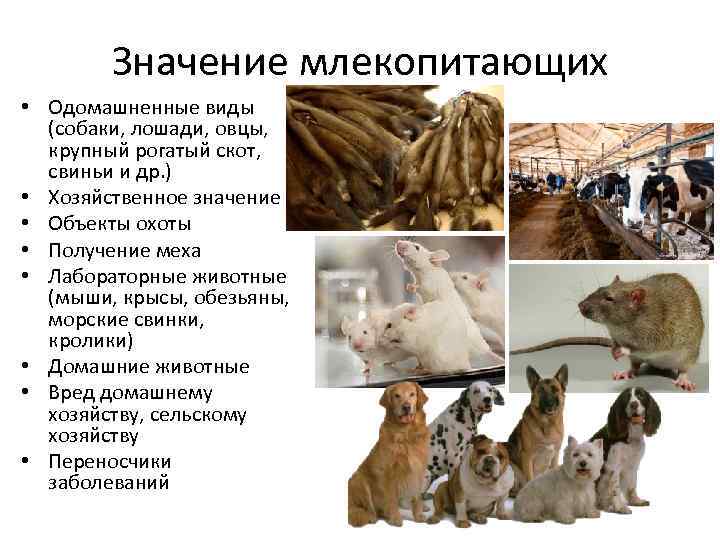 Значение млекопитающих

• Одомашненные виды (собаки, лошади, овцы, крупный рогатый скот, свиньи и др.)
• Хозяйственное значение
• Объекты охоты
• Получение меха
• Лабораторные животные (мыши, крысы, обезьяны, морские свинки, кролики)
• Домашние животные
• Вред домашнему хозяйству, сельскому хозяйству
• Переносчики заболеваний